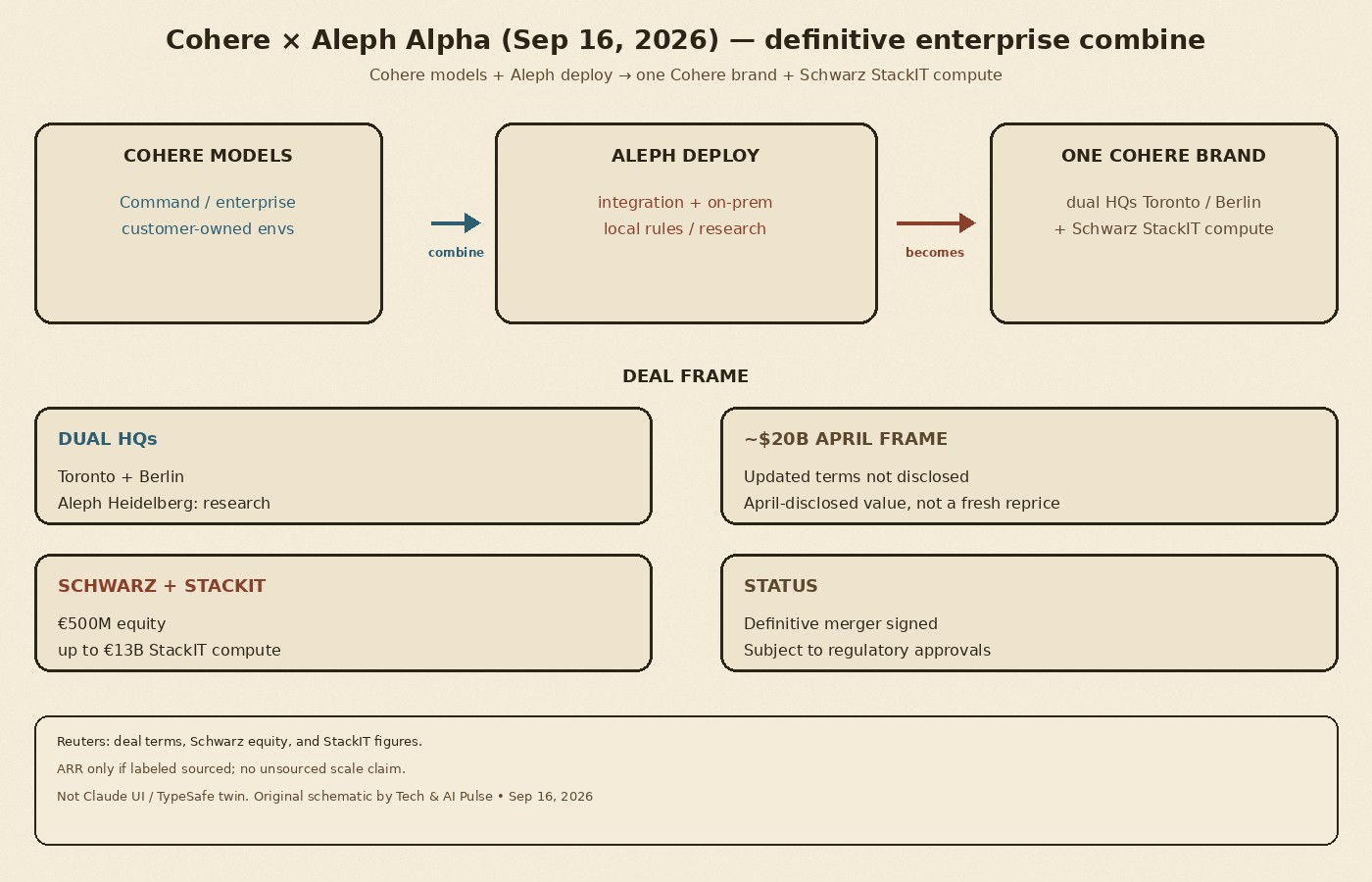 Cohere × Aleph Alpha (Sep 16, 2026) — definitive enterprise combine

Cohere models + Aleph deploy → one Cohere brand + Schwarz StackIT compute

COHERE MODELS

Command / enterprise
customer-owned envs

combine

ALEPH DEPLOY

integration + on-prem
local rules / research

becomes

ONE COHERE BRAND

dual HQs Toronto / Berlin
+ Schwarz StackIT compute

DEAL FRAME

DUAL HQs

Toronto + Berlin
Aleph Heidelberg: research

~$20B APRIL FRAME

Updated terms not disclosed
April-disclosed value, not a fresh reprice

SCHWARZ + STACKIT

€500M equity
up to €13B StackIT compute

STATUS

Definitive merger signed
Subject to regulatory approvals

Reuters: deal terms, Schwarz equity, and StackIT figures.

ARR only if labeled sourced; no unsourced scale claim.

Not Claude UI / TypeSafe twin. Original schematic by Tech & AI Pulse • Sep 16, 2026